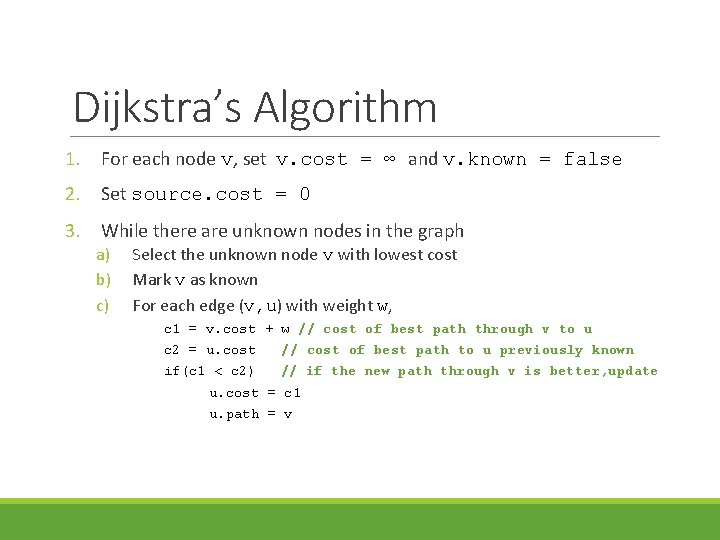 Dijkstra's Algorithm

1. For each node v, set v.cost = ∞ and v.known = false
2. Set source.cost = 0
3. While there are unknown nodes in the graph
a) Select the unknown node v with lowest cost
b) Mark v as known
c) For each edge (v, u) with weight w,

c1 = v.cost + w // cost of best path through v to u
c2 = u.cost // cost of best path to u previously known
if(c1 < c2) // if the new path through v is better,update
u.cost = c1
u.path = v